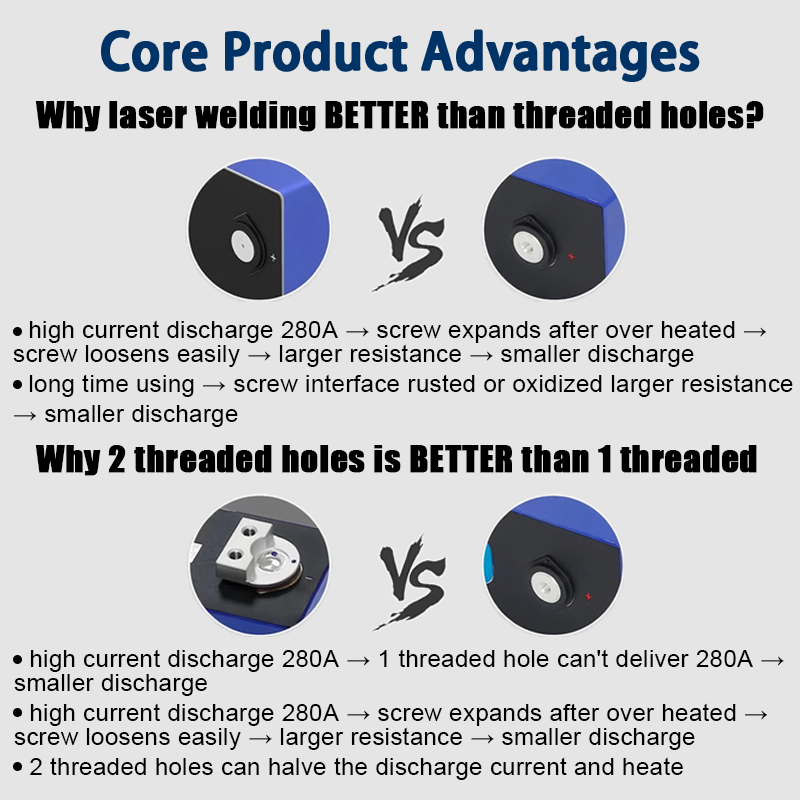 Core Product Advantages

Why laser welding BETTER than threaded holes?

VS

• high current discharge 280A → screw expands after over heated → screw loosens easily → larger resistance → smaller discharge

• long time using → screw interface rusted or oxidized larger resistance → smaller discharge

Why 2 threaded holes is BETTER than 1 threaded

VS

• high current discharge 280A → 1 threaded hole can't deliver 280A → smaller discharge

• high current discharge 280A → screw expands after over heated → screw loosens easily → larger resistance → smaller discharge

• 2 threaded holes can halve the discharge current and heate